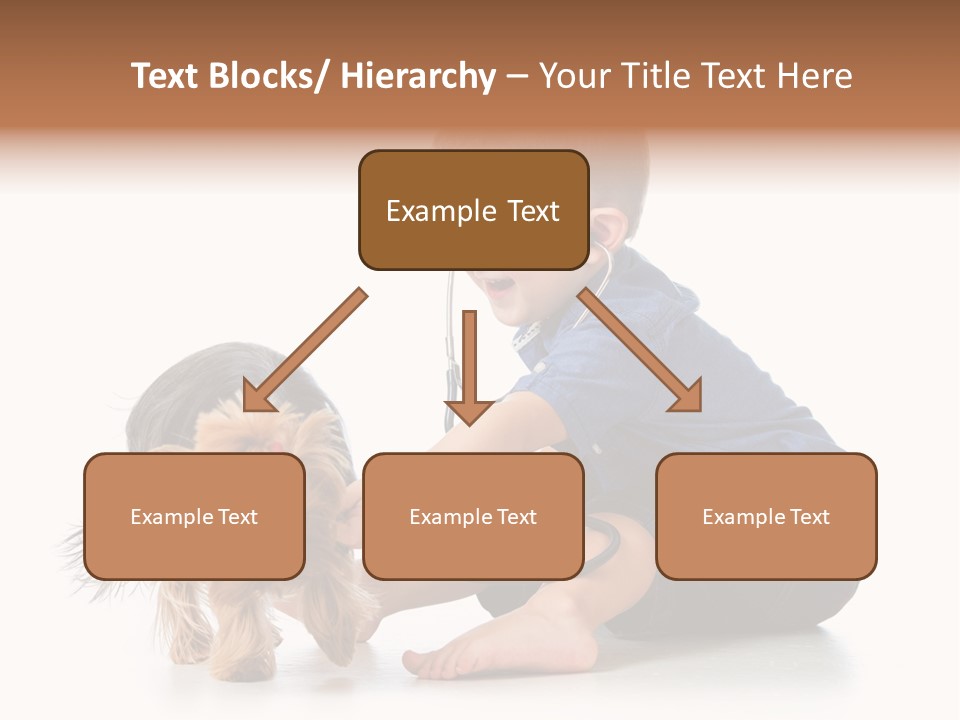 Text Blocks/ Hierarchy – Your Title Text Here

Example Text

Example Text

Example Text

Example Text